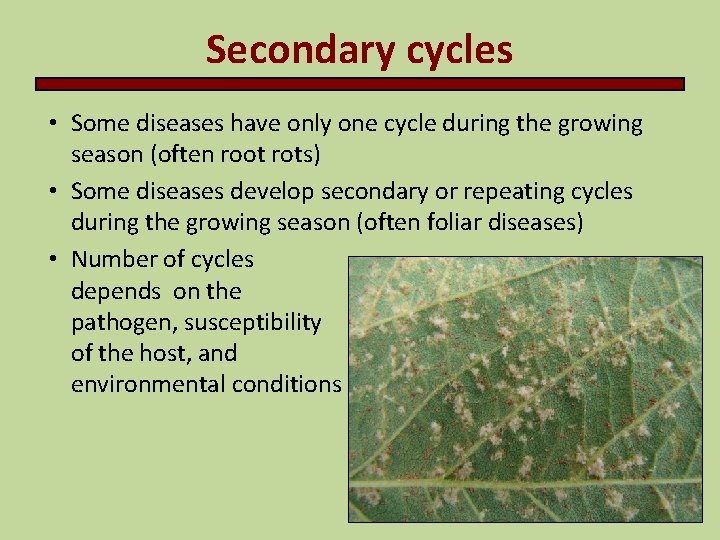 Secondary cycles

• Some diseases have only one cycle during the growing season (often root rots)

• Some diseases develop secondary or repeating cycles during the growing season (often foliar diseases)

• Number of cycles depends on the pathogen, susceptibility of the host, and environmental conditions